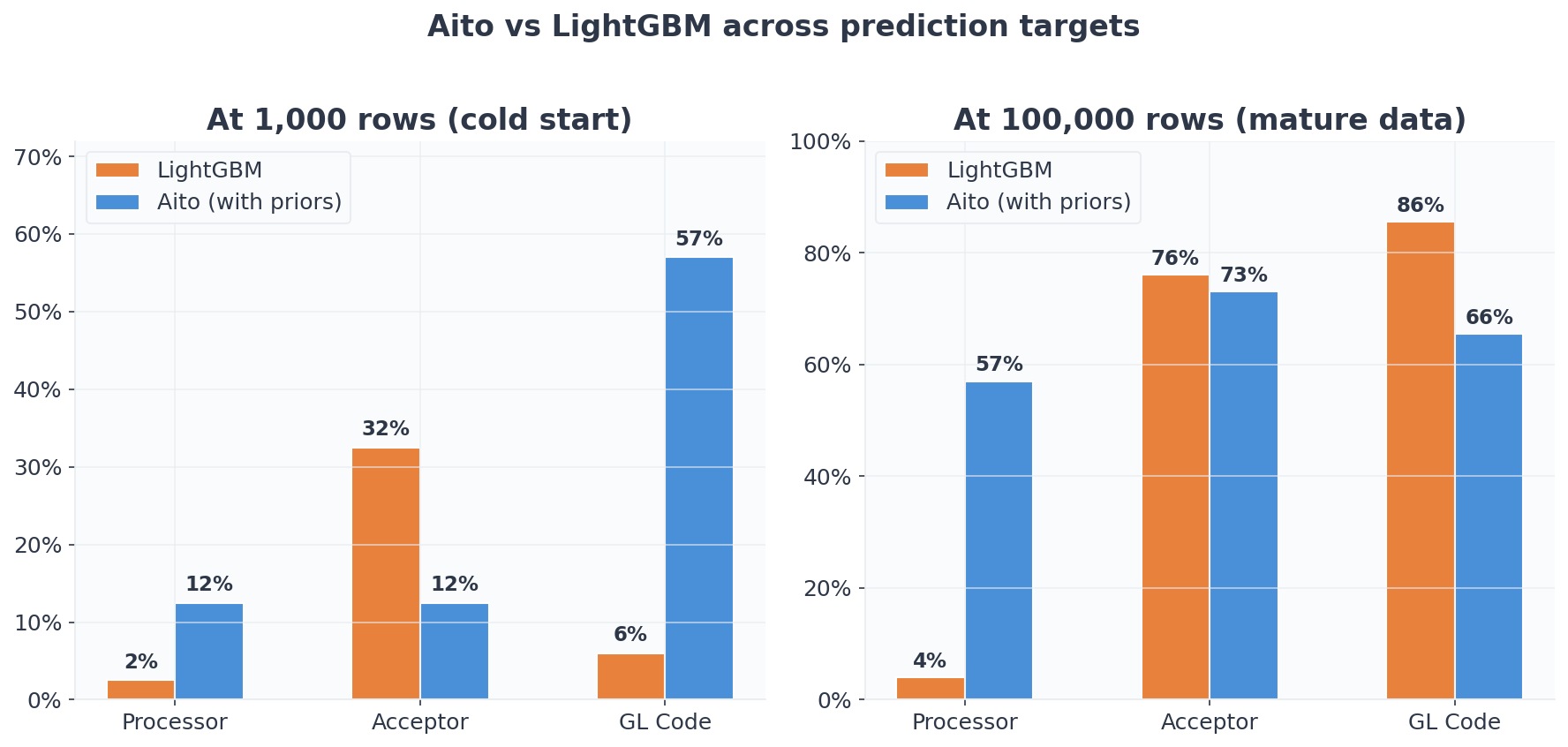 Aito vs LightGBM across prediction targets

At 1,000 rows (cold start)

LightGBM
Aito (with priors)

70%
60%
50%
40%
30%
20%
10%
0%

2%
12%
32%
12%
6%
57%

Processor
Acceptor
GL Code

At 100,000 rows (mature data)

LightGBM
Aito (with priors)

100%
80%
60%
40%
20%
0%

4%
57%
76%
73%
86%
66%

Processor
Acceptor
GL Code